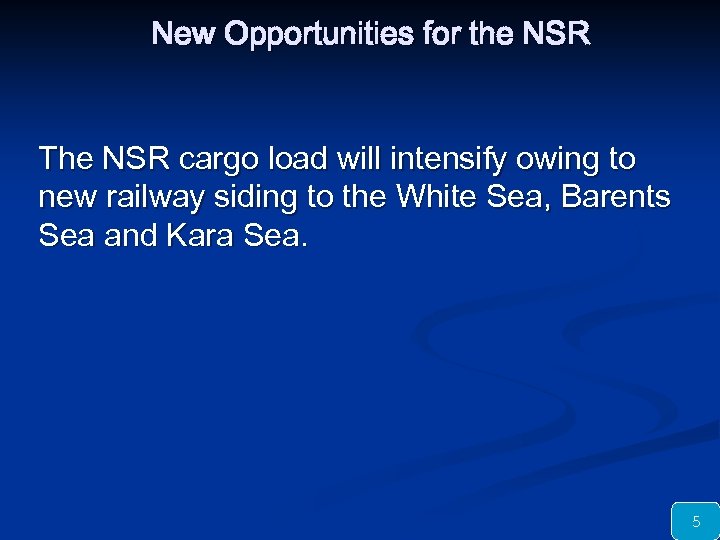 New Opportunities for the NSR

The NSR cargo load will intensify owing to new railway siding to the White Sea, Barents Sea and Kara Sea.

5